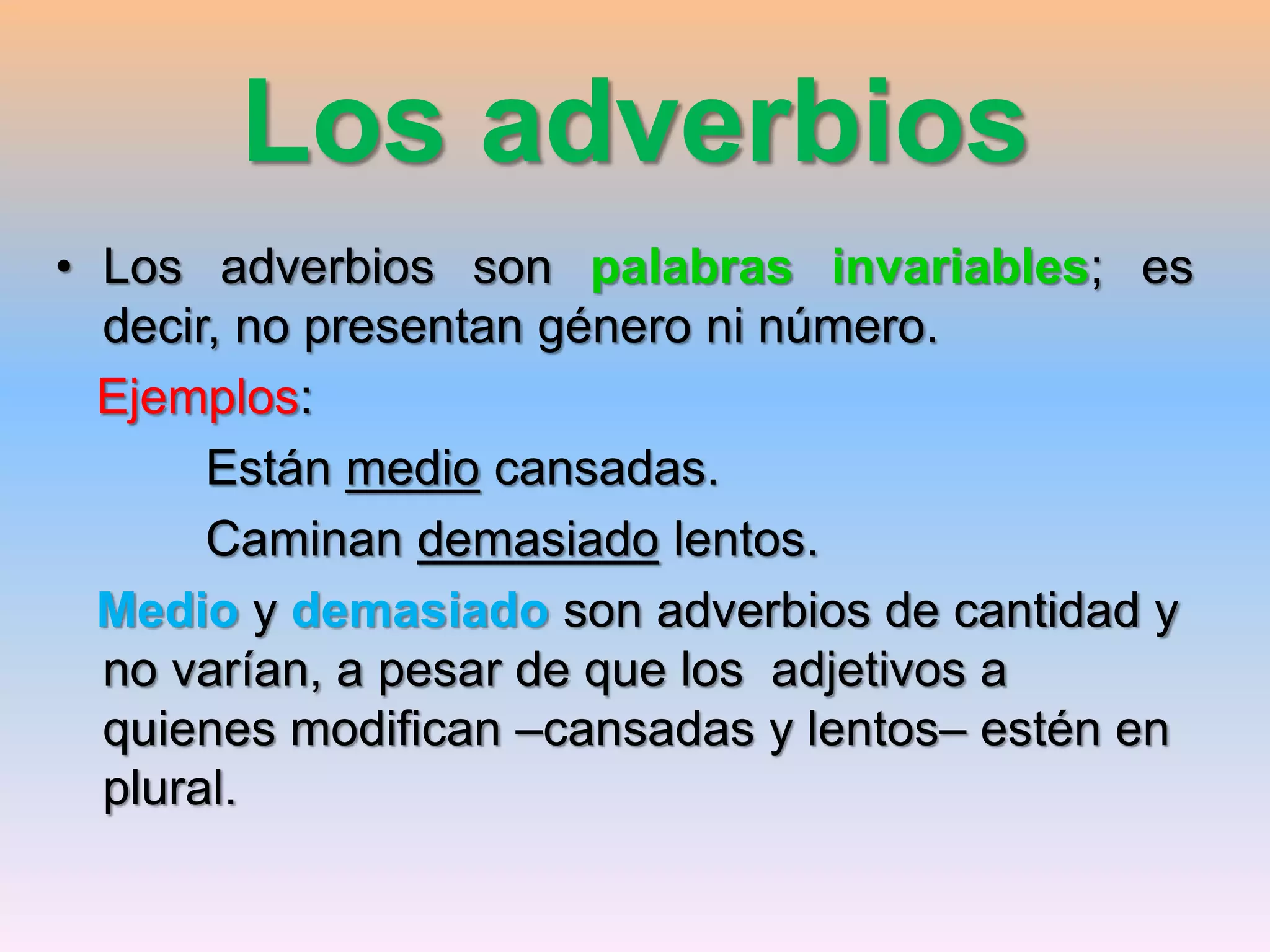 Los adverbios

• Los adverbios son palabras invariables; es decir, no presentan género ni número.

Ejemplos:

Están medio cansadas.

Caminan demasiado lentos.

Medio y demasiado son adverbios de cantidad y no varían, a pesar de que los adjetivos a quienes modifican –cansadas y lentos– estén en plural.